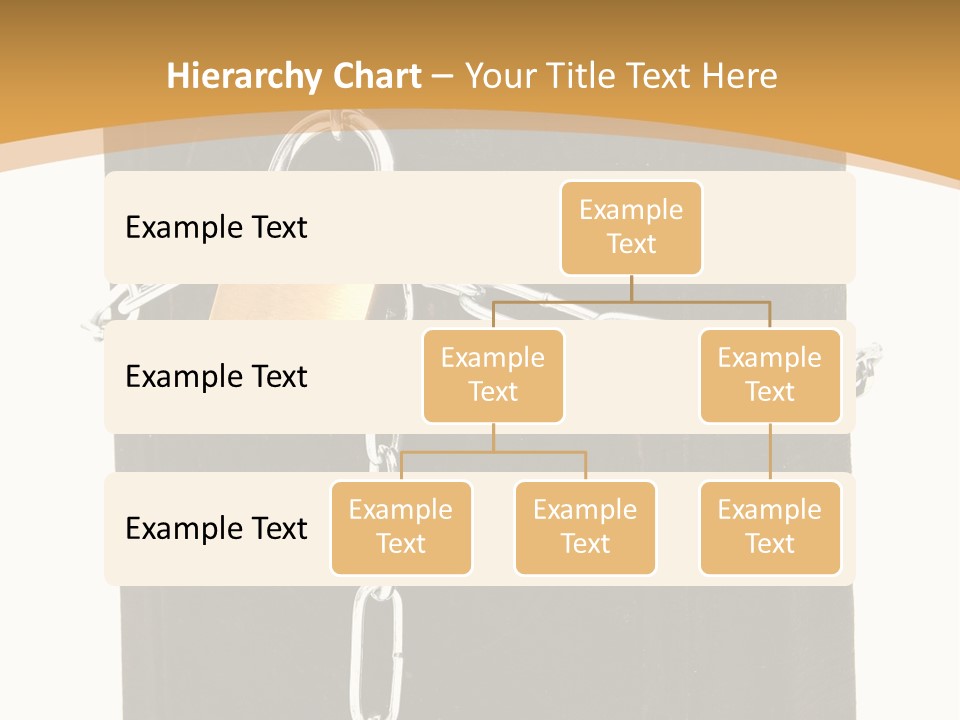 Hierarchy Chart – Your Title Text Here

Example Text

Example Text

Example Text

Example Text

Example Text

Example Text

Example Text

Example Text

Example Text